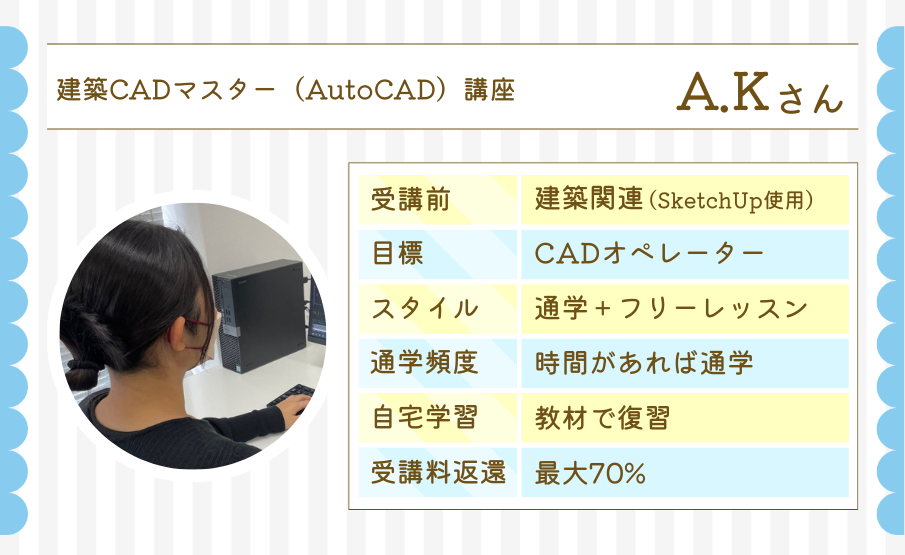 建築CADマスター（AutoCAD）講座

A.Kさん

| 受講前 | 建築関連（SketchUp使用） |
|---|---|
| 目標 | CADオペレーター |
| スタイル | 通学＋フリーレッスン |
| 通学頻度 | 時間があれば通学 |
| 自宅学習 | 教材で復習 |
| 受講料返還 | 最大70% |